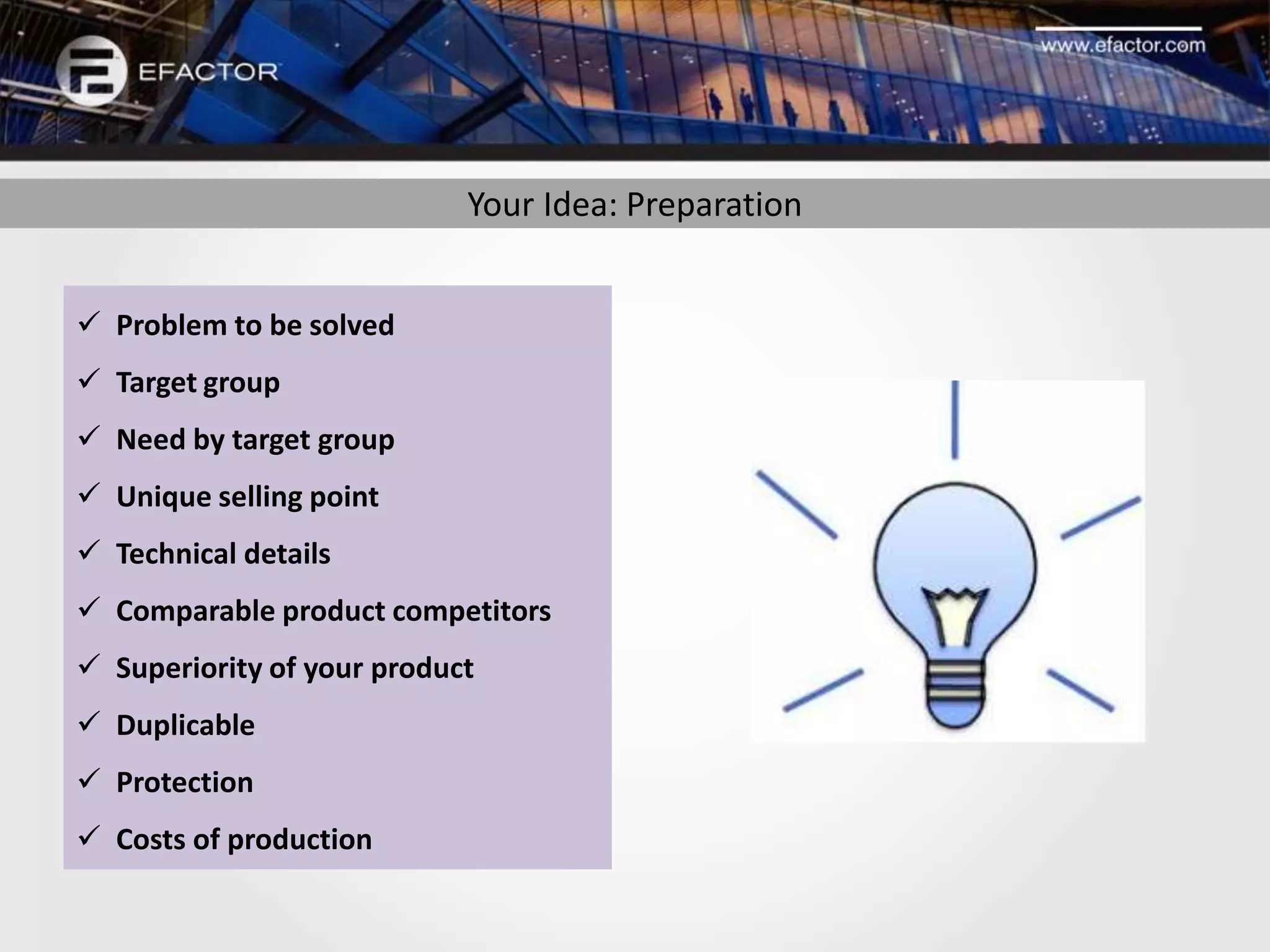 EFACTOR

www.efactor.com

Your Idea: Preparation

✓ Problem to be solved
✓ Target group
✓ Need by target group
✓ Unique selling point
✓ Technical details
✓ Comparable product competitors
✓ Superiority of your product
✓ Duplicable
✓ Protection
✓ Costs of production